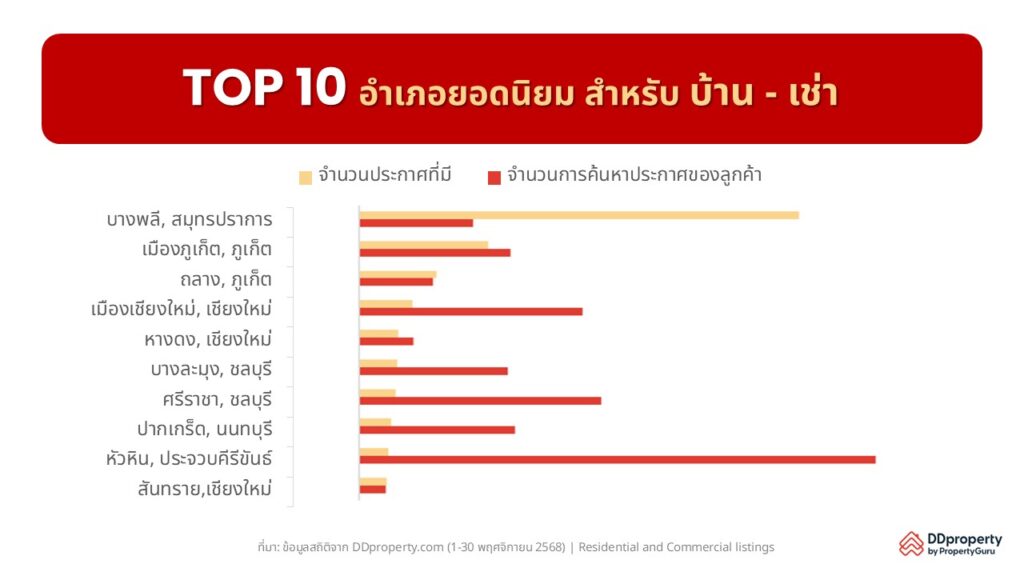 TOP 10 อำเภอยอดนิยม สำหรับ บ้าน - เช่า

จำนวนประกาศที่มี
จำนวนการค้นหาประกาศของลูกค้า

บางพลี, สมุทรปราการ
เมืองภูเก็ต, ภูเก็ต
ถลาง, ภูเก็ต
เมืองเชียงใหม่, เชียงใหม่
หางดง, เชียงใหม่
บางละมุง, ชลบุรี
ศรีราชา, ชลบุรี
ปากเกร็ด, นนทบุรี
หัวหิน, ประจวบคีรีขันธ์
สันทราย,เชียงใหม่

ที่มา: ข้อมูลสถิติจาก DDproperty.com (1-30 พฤศจิกายน 2568) | Residential and Commercial listings

DDproperty by PropertyGuru